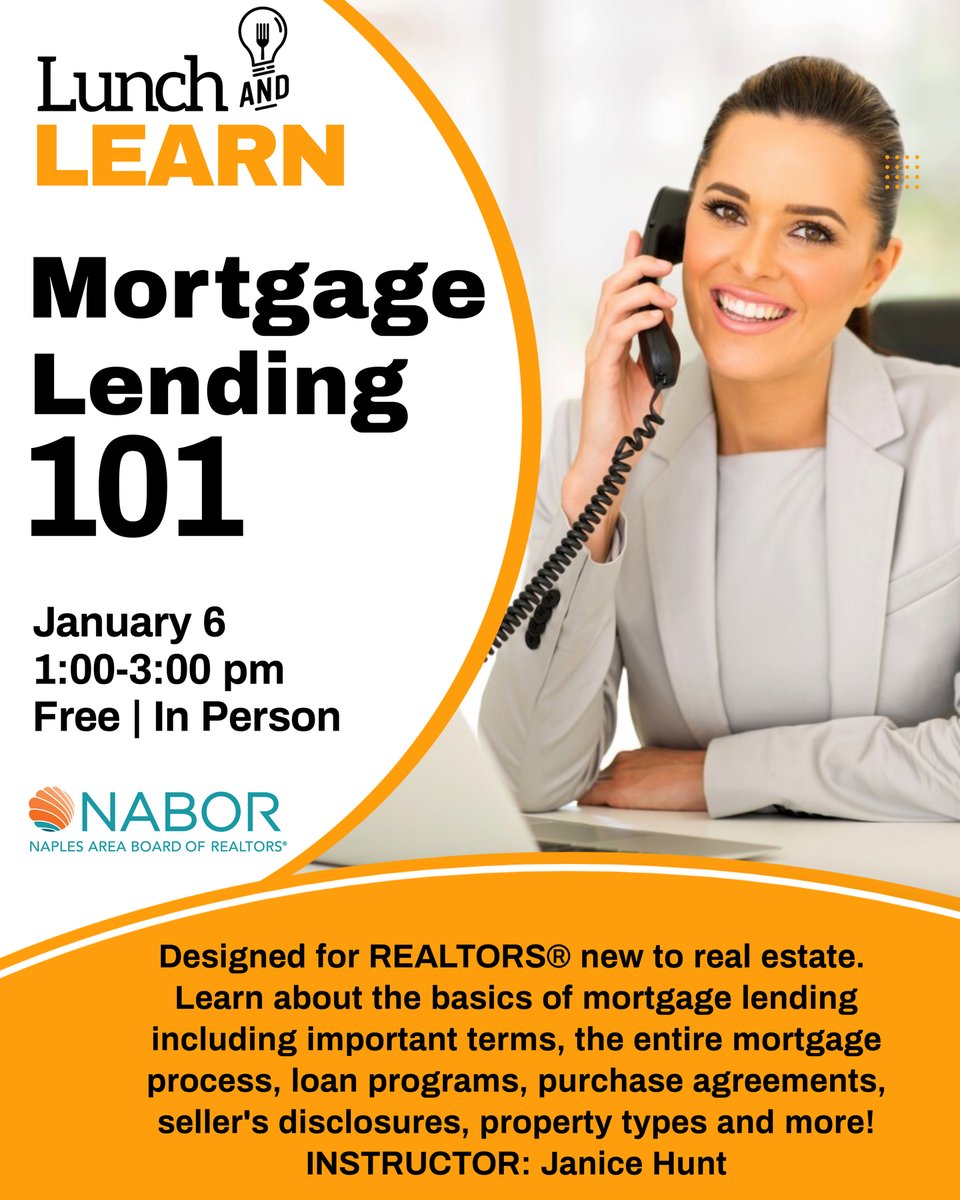 Lunch AND LEARN

Mortgage Lending 101

January 6
1:00-3:00 pm
Free | In Person

NABOR
NAPLES AREA BOARD OF REALTORS®

Designed for REALTORS® new to real estate. Learn about the basics of mortgage lending including important terms, the entire mortgage process, loan programs, purchase agreements, seller's disclosures, property types and more!
INSTRUCTOR: Janice Hunt